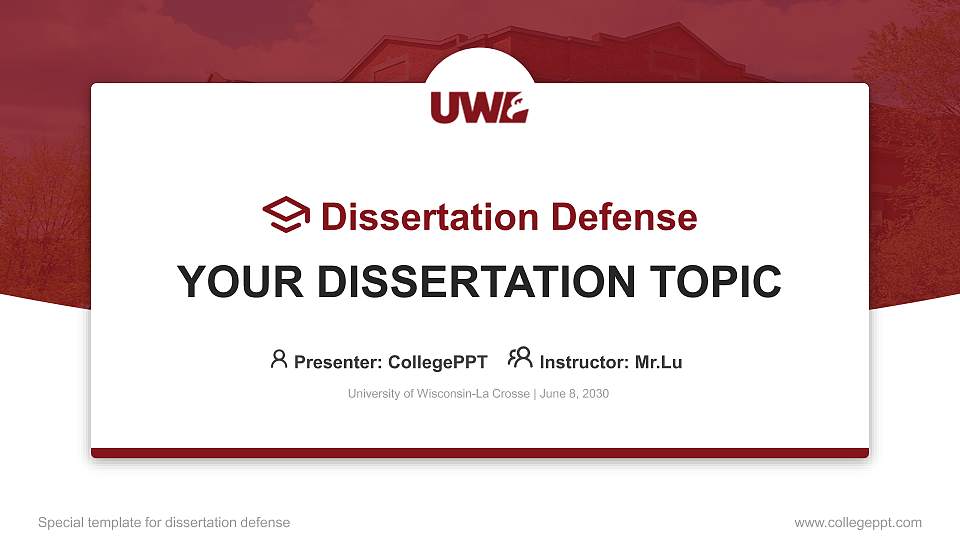 UWL

Dissertation Defense

YOUR DISSERTATION TOPIC

Presenter: CollegePPT Instructor: Mr.Lu

University of Wisconsin-La Crosse | June 8, 2030

Special template for dissertation defense

www.collegeppt.com